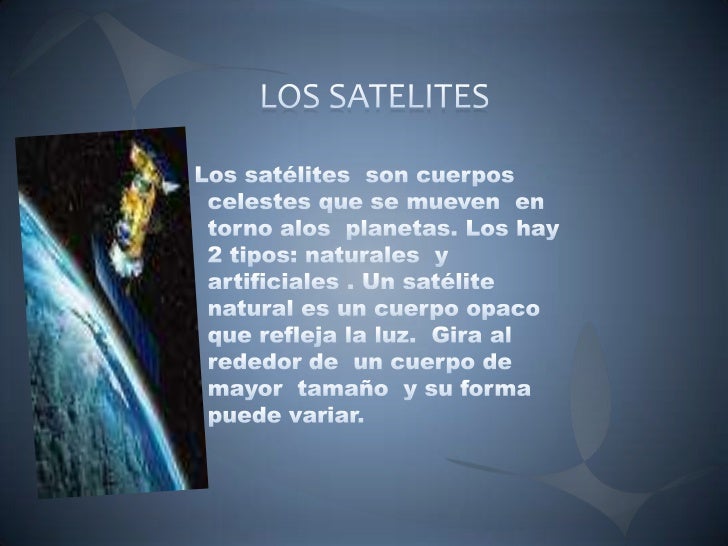 LOS SATELITES

Los satélites son cuerpos celestes que se mueven en torno alos planetas. Los hay 2 tipos: naturales y artificiales . Un satélite natural es un cuerpo opaco que refleja la luz. Gira al rededor de un cuerpo de mayor tamaño y su forma puede variar.